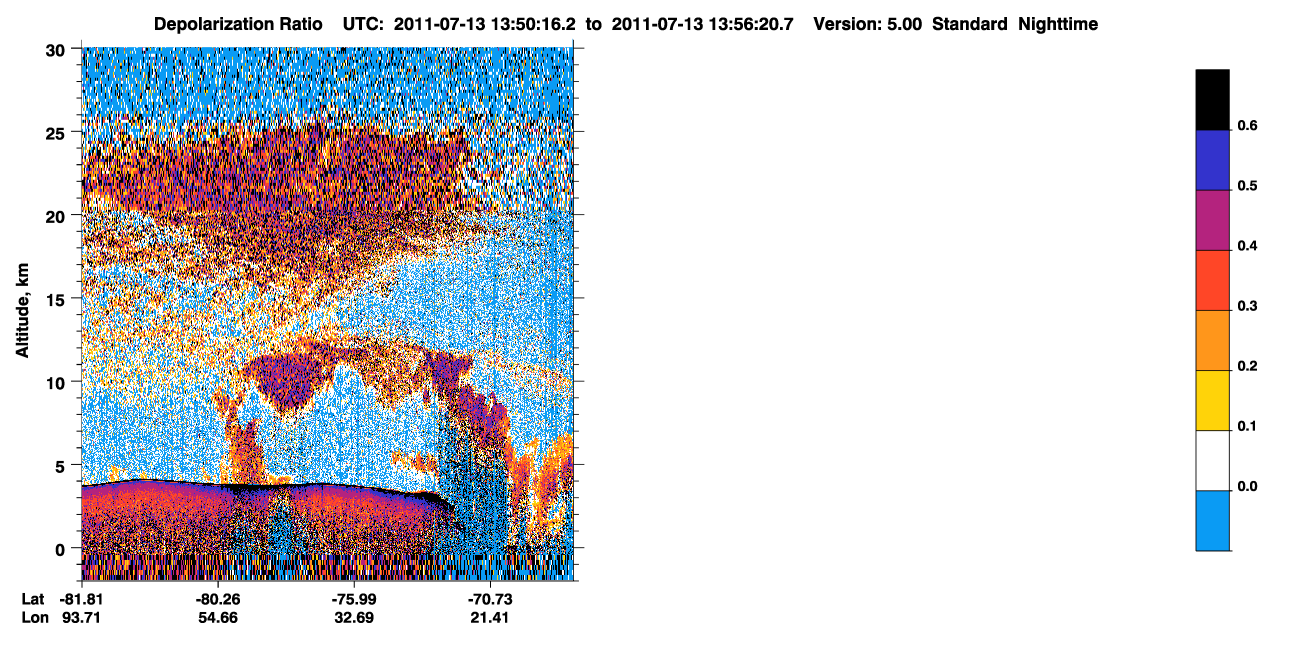 Depolarization Ratio UTC: 2011-07-13 13:50:16.2 to 2011-07-13 13:56:20.7 Version: 5.00 Standard Nighttime

Altitude, km

30
25
20
15
10
5
0

Lat -81.81 -80.26 -75.99 -70.73
Lon 93.71 54.66 32.69 21.41

0.6
0.5
0.4
0.3
0.2
0.1
0.0